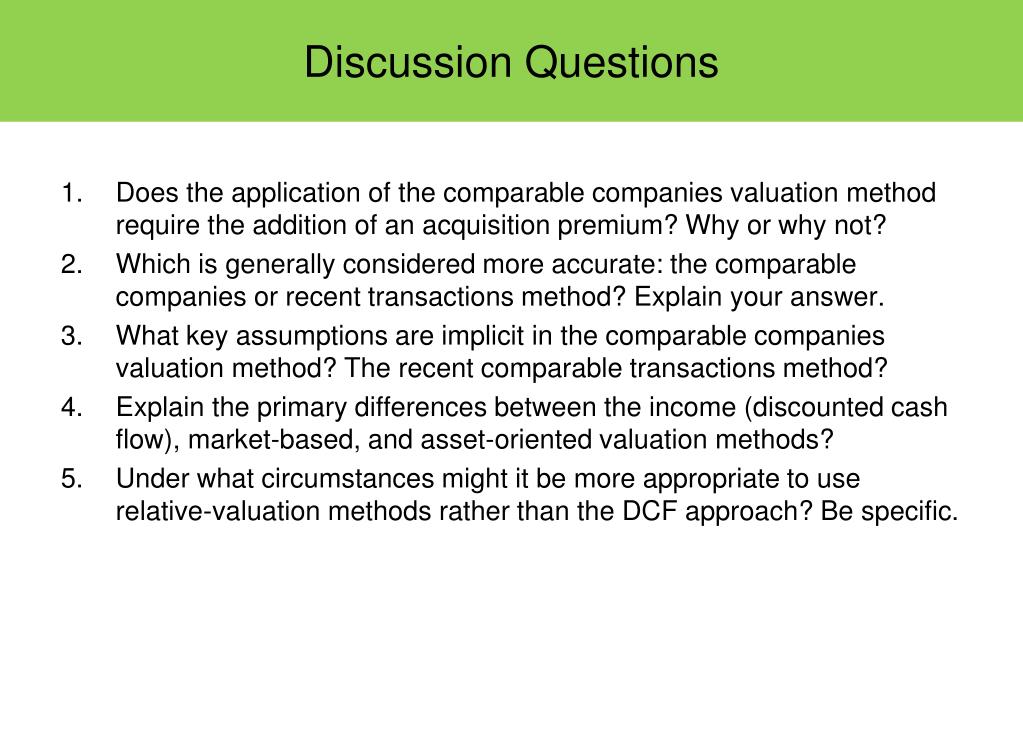 Discussion Questions

1. Does the application of the comparable companies valuation method require the addition of an acquisition premium? Why or why not?
2. Which is generally considered more accurate: the comparable companies or recent transactions method? Explain your answer.
3. What key assumptions are implicit in the comparable companies valuation method? The recent comparable transactions method?
4. Explain the primary differences between the income (discounted cash flow), market-based, and asset-oriented valuation methods?
5. Under what circumstances might it be more appropriate to use relative-valuation methods rather than the DCF approach? Be specific.